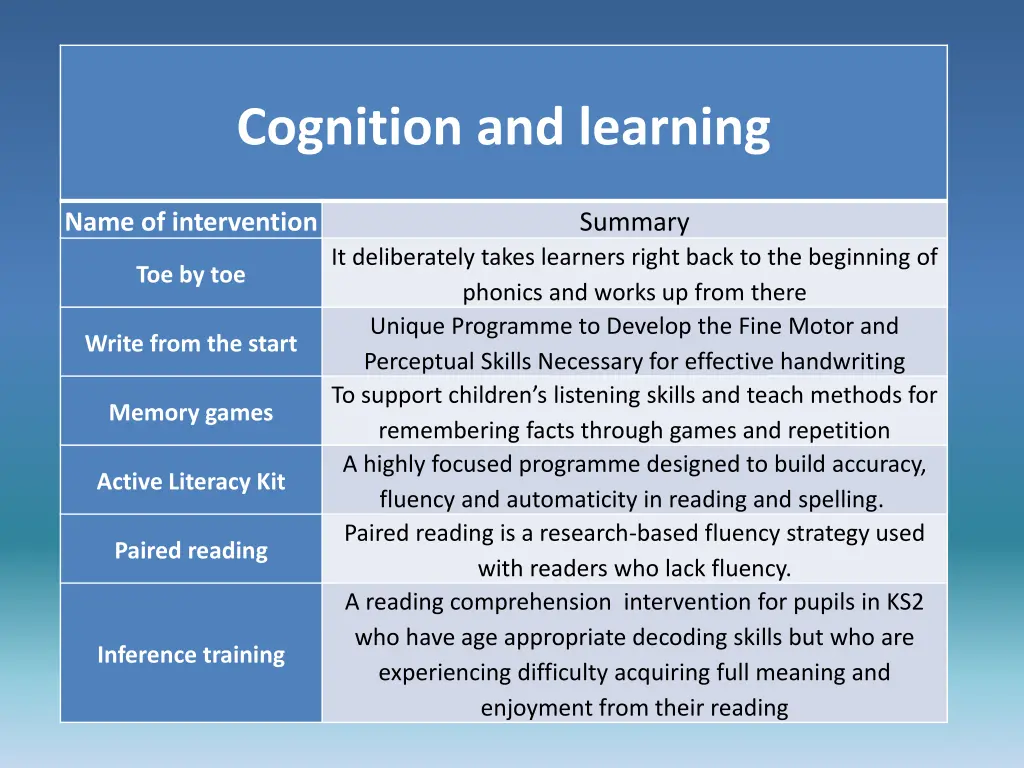 Cognition and learning

| Name of intervention | Summary |
|---|---|
| Toe by toe | It deliberately takes learners right back to the beginning of phonics and works up from there |
| Write from the start | Unique Programme to Develop the Fine Motor and Perceptual Skills Necessary for effective handwriting |
| Memory games | To support children's listening skills and teach methods for remembering facts through games and repetition |
| Active Literacy Kit | A highly focused programme designed to build accuracy, fluency and automaticity in reading and spelling. |
| Paired reading | Paired reading is a research-based fluency strategy used with readers who lack fluency. |
| Inference training | A reading comprehension intervention for pupils in KS2 who have age appropriate decoding skills but who are experiencing difficulty acquiring full meaning and enjoyment from their reading |